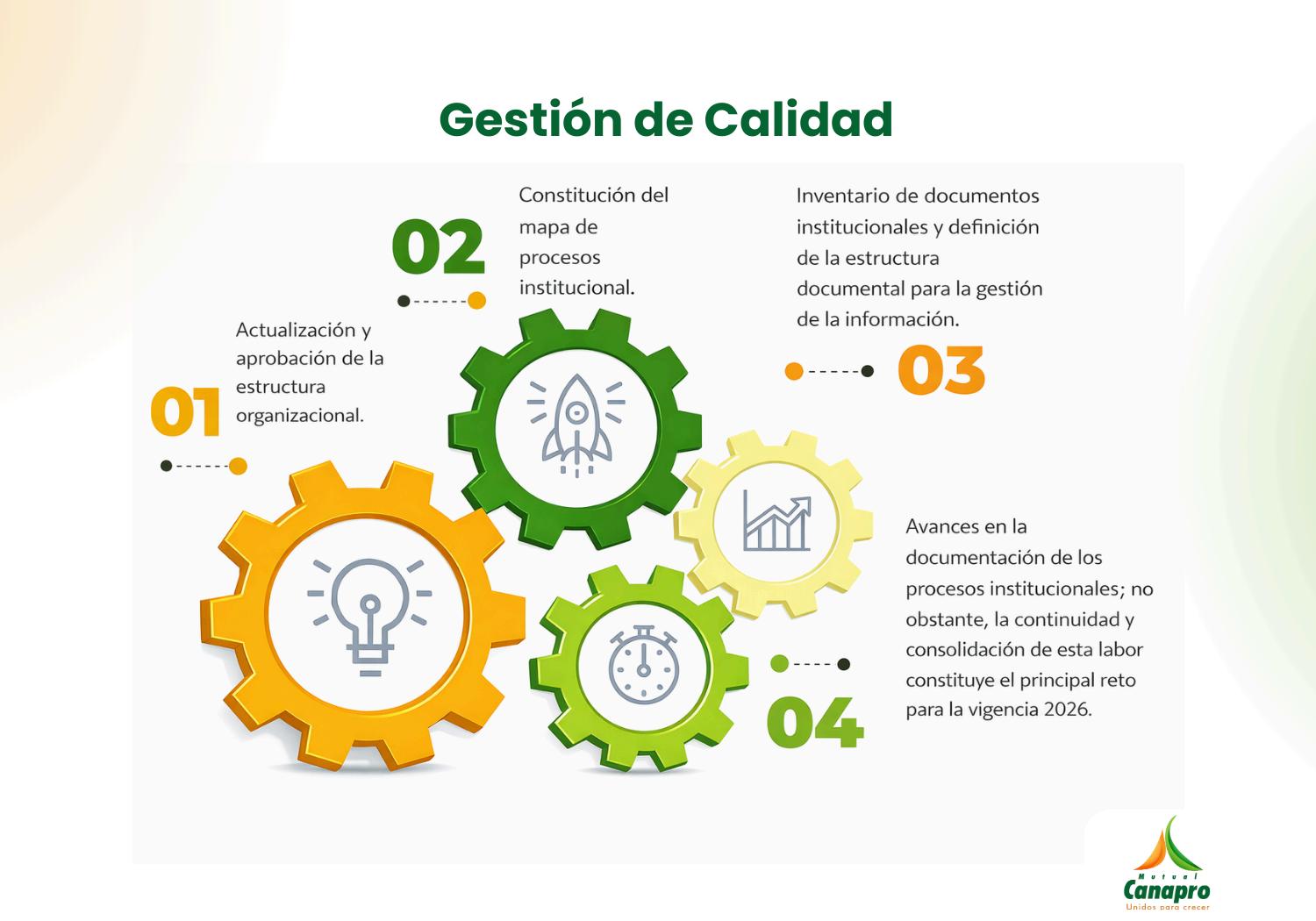 Gestión de Calidad

01

Actualización y aprobación de la estructura organizacional.

02

Constitución del mapa de procesos institucional.

03

Inventario de documentos institucionales y definición de la estructura documental para la gestión de la información.

04

Avances en la documentación de los procesos institucionales; no obstante, la continuidad y consolidación de esta labor constituye el principal reto para la vigencia 2026.

Mutual
Canapro
Unidos para crecer